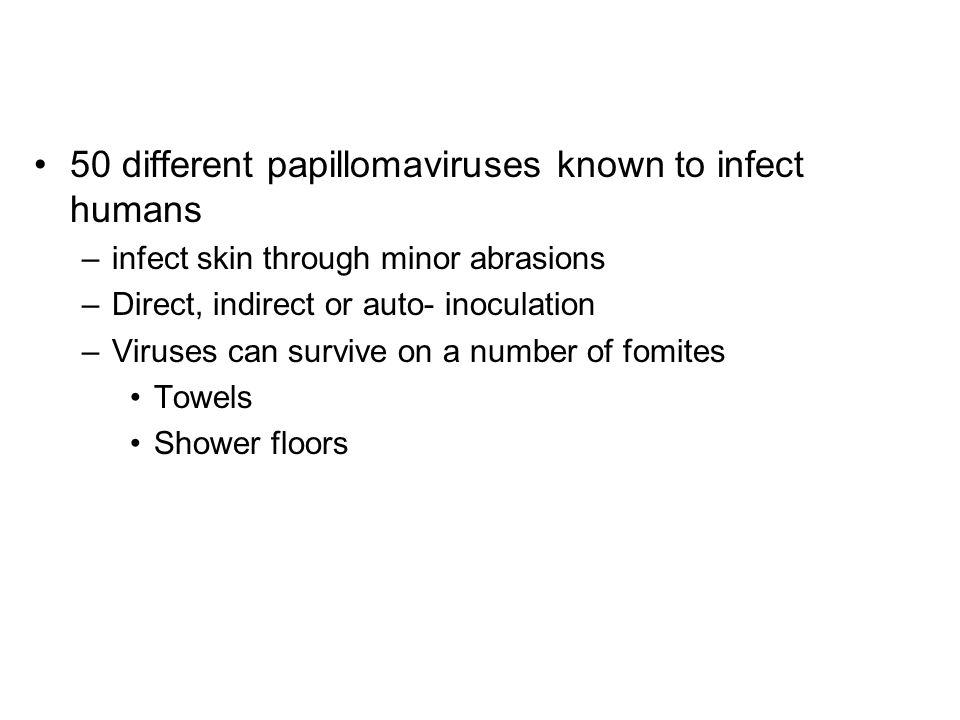 • 50 different papillomaviruses known to infect humans
– infect skin through minor abrasions
– Direct, indirect or auto- inoculation
– Viruses can survive on a number of fomites
• Towels
• Shower floors